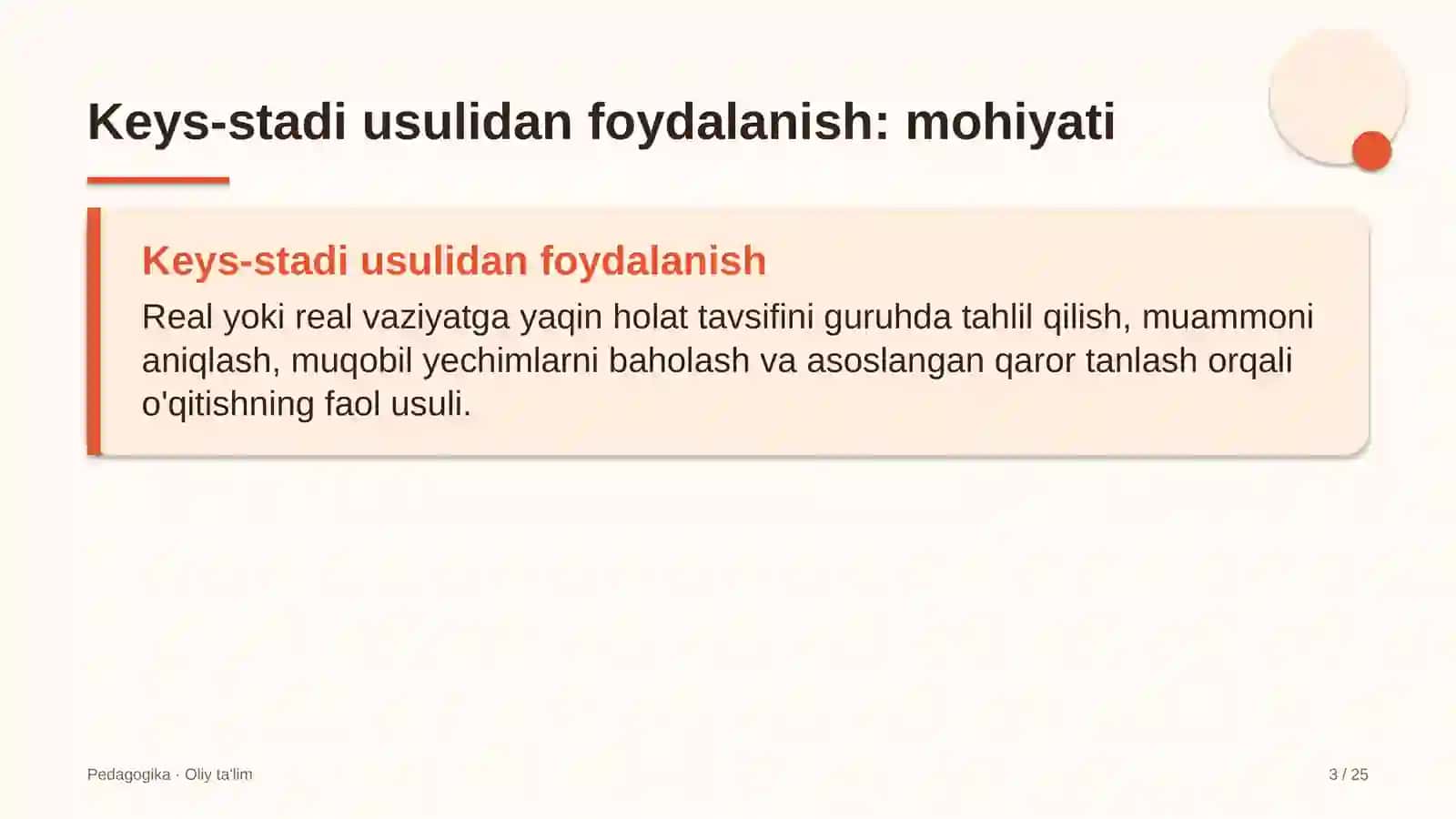 Keys-stadi usulidan foydalanish: mohiyati

Keys-stadi usulidan foydalanish

Real yoki real vaziyatga yaqin holat tavsifini guruhda tahlil qilish, muammoni aniqlash, muqobil yechimlarni baholash va asoslangan qaror tanlash orqali o'qitishning faol usuli.

Pedagogika · Oliy ta'lim

3 / 25